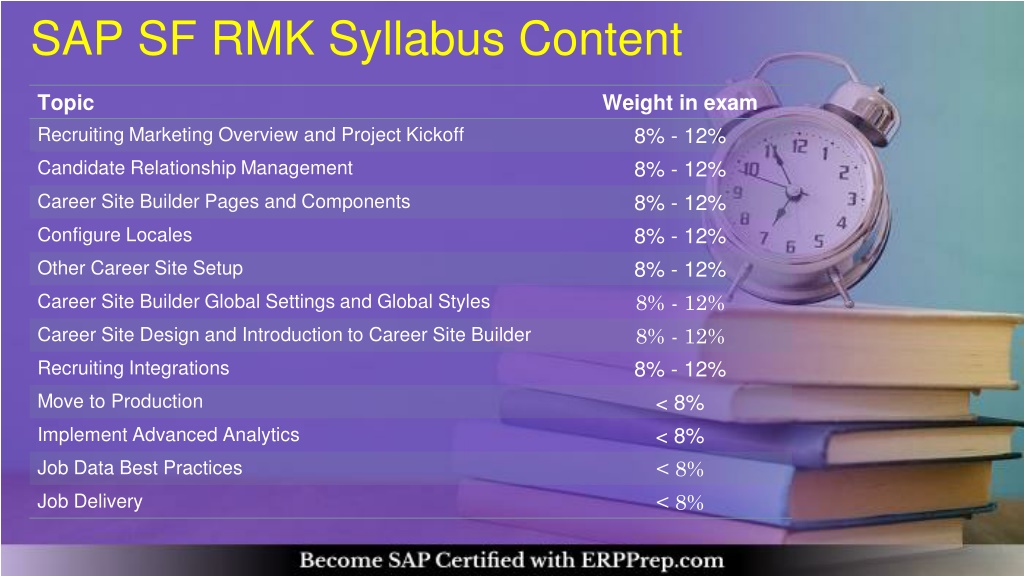 SAP SF RMK Syllabus Content

| Topic | Weight in exam |
|---|---|
| Recruiting Marketing Overview and Project Kickoff | 8% - 12% |
| Candidate Relationship Management | 8% - 12% |
| Career Site Builder Pages and Components | 8% - 12% |
| Configure Locales | 8% - 12% |
| Other Career Site Setup | 8% - 12% |
| Career Site Builder Global Settings and Global Styles | 8% - 12% |
| Career Site Design and Introduction to Career Site Builder | 8% - 12% |
| Recruiting Integrations | 8% - 12% |
| Move to Production | < 8% |
| Implement Advanced Analytics | < 8% |
| Job Data Best Practices | < 8% |
| Job Delivery | < 8% |

Become SAP Certified with ERPPrep.com